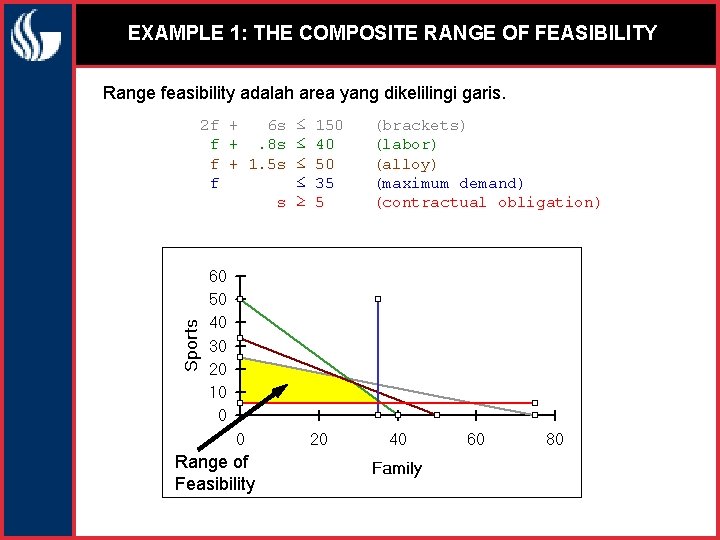 EXAMPLE 1: THE COMPOSITE RANGE OF FEASIBILITY

Range feasibility adalah area yang dikelilingi garis.

$2f + 6s \leq 150$ (brackets)
$f + .8s \leq 40$ (labor)
$f + 1.5s \leq 50$ (alloy)
$f \leq 35$ (maximum demand)
$s \geq 5$ (contractual obligation)

60
50
40
30
20
10
0
Sports
0
20
40
60
80
Family
Range of Feasibility